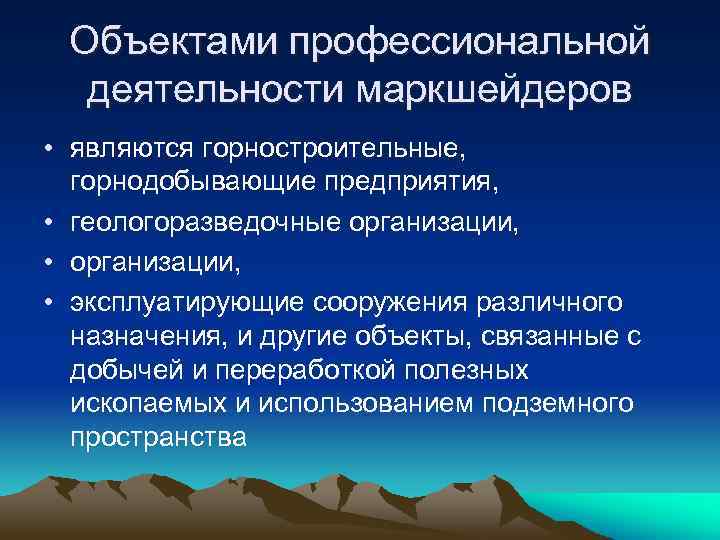 Объектами профессиональной деятельности маркшейдеров

• являются горностроительные, горнодобывающие предприятия,
• геологоразведочные организации,
• организации,
• эксплуатирующие сооружения различного назначения, и другие объекты, связанные с добычей и переработкой полезных ископаемых и использованием подземного пространства